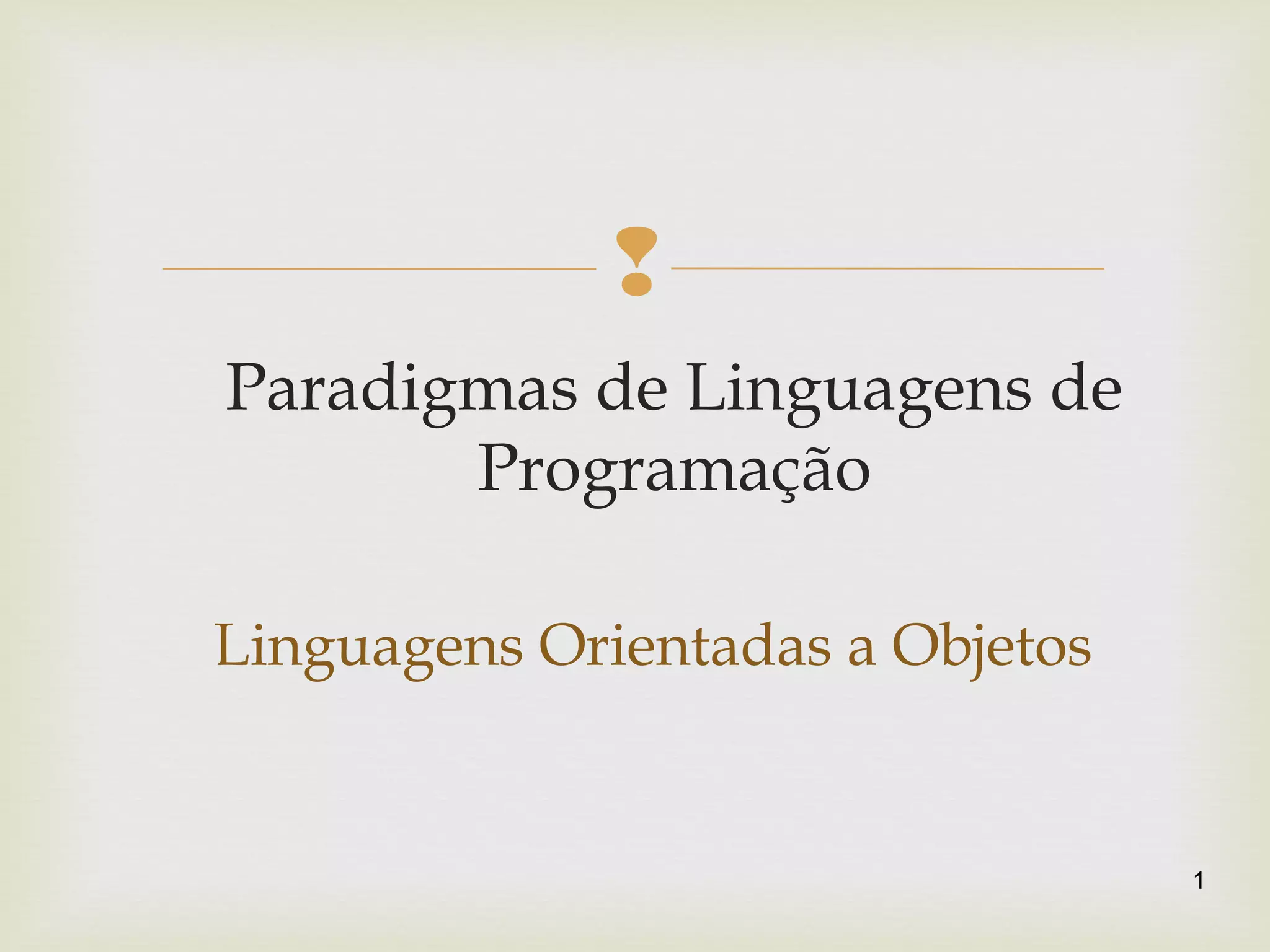 Paradigmas de Linguagens de Programação

Linguagens Orientadas a Objetos

1